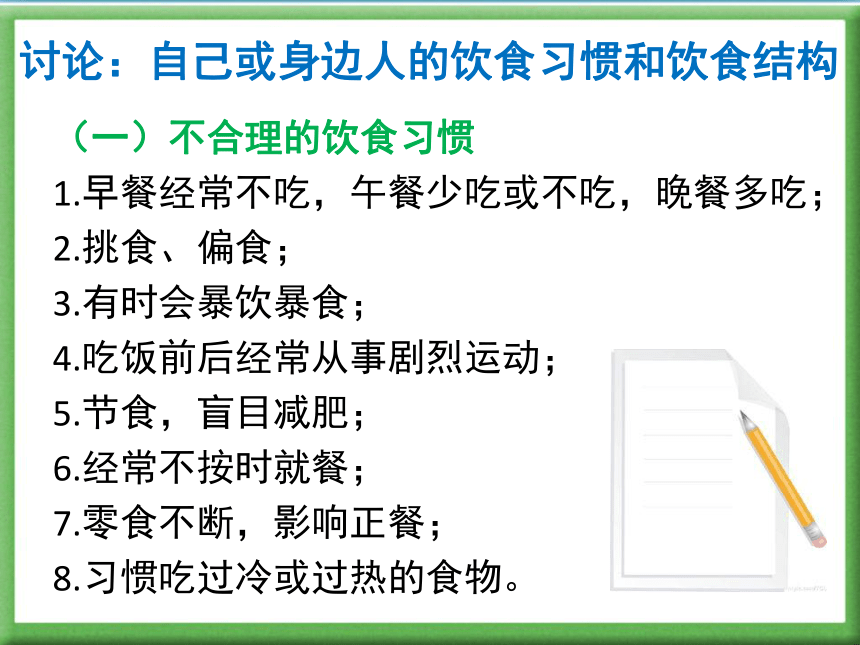 讨论：自己或身边人的饮食习惯和饮食结构

（一）不合理的饮食习惯

1.早餐经常不吃，午餐少吃或不吃，晚餐多吃；

2.挑食、偏食；

3.有时会暴饮暴食；

4.吃饭前后经常从事剧烈运动；

5.节食，盲目减肥；

6.经常不按时就餐；

7.零食不断，影响正餐；

8.习惯吃过冷或过热的食物。